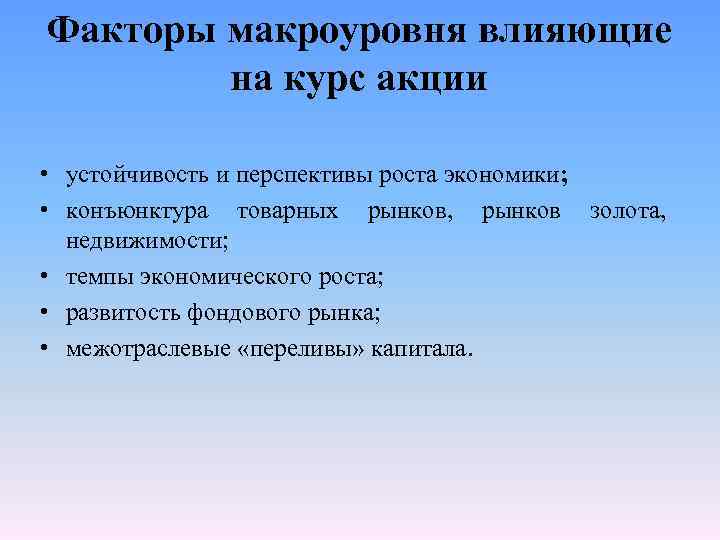 Факторы макроуровня влияющие на курс акции

• устойчивость и перспективы роста экономики;
• конъюнктура товарных рынков, рынков золота, недвижимости;
• темпы экономического роста;
• развитость фондового рынка;
• межотраслевые «переливы» капитала.